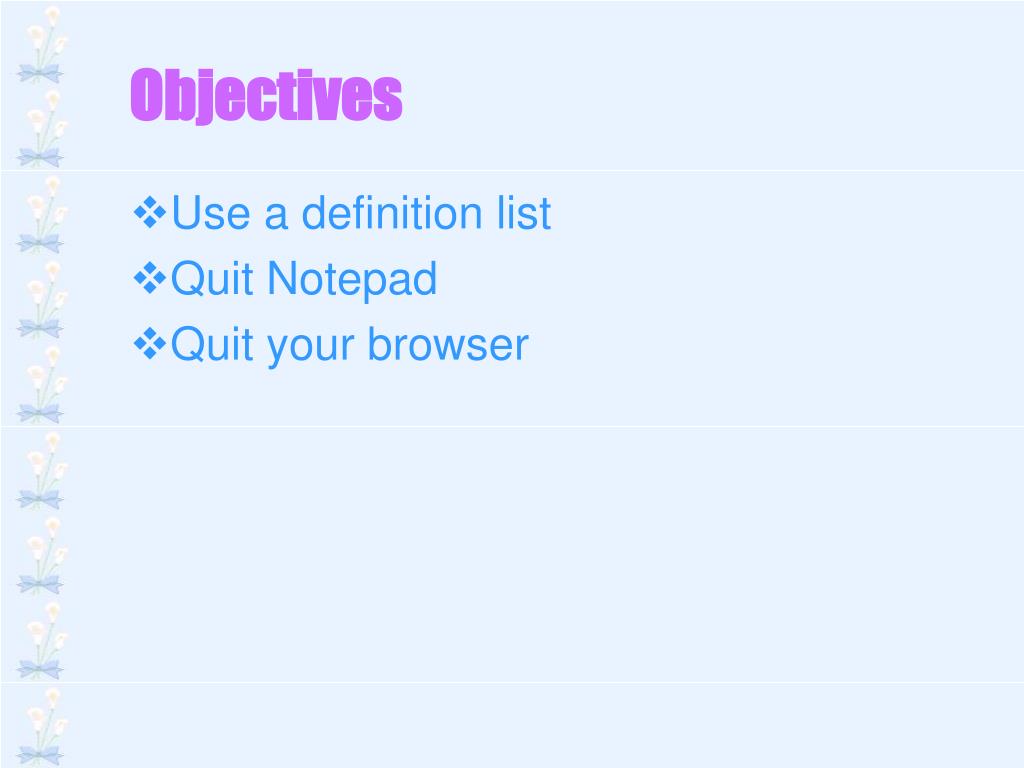 Objectives

❖Use a definition list
❖Quit Notepad
❖Quit your browser